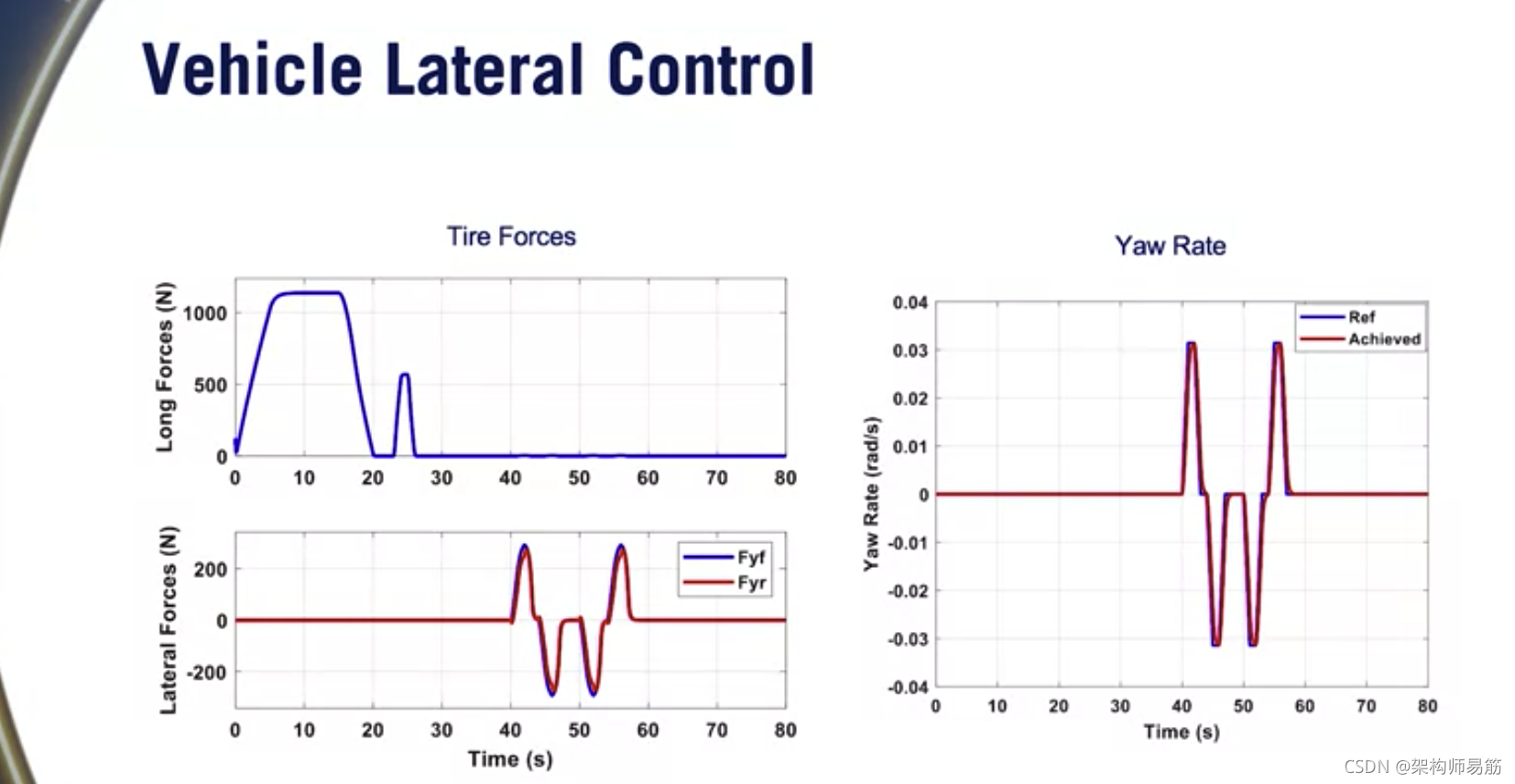 Vehicle Lateral Control

Tire Forces

Long Forces (N)

1000
500
0

0 10 20 30 40 50 60 70 80

Lateral Forces (N)

200
0
-200

Fyf
Fyr

0 10 20 30 40 50 60 70 80
Time (s)

Yaw Rate

Yaw Rate (rad/s)

0.04
0.03
0.02
0.01
0
-0.01
-0.02
-0.03
-0.04

Ref
Achieved

0 10 20 30 40 50 60 70 80
Time (s)

CSDN @架构师易筋